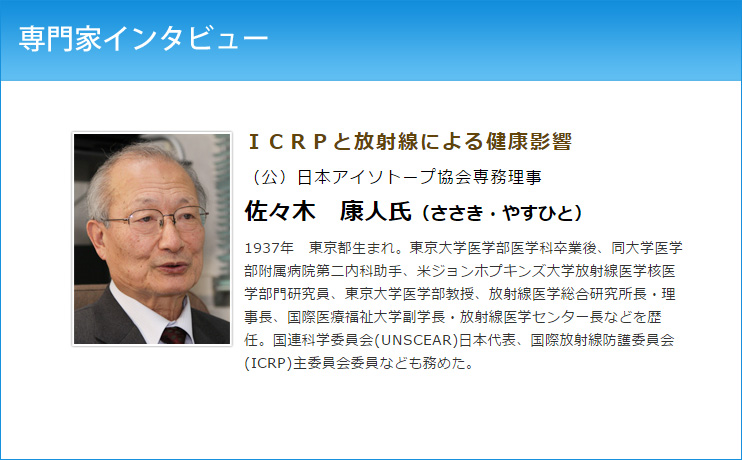 専門家インタビュー

ＩＣＲＰと放射線による健康影響

（公）日本アイソトープ協会専務理事

佐々木　康人氏（ささき・やすひと）

1937年　東京都生まれ。東京大学医学部医学科卒業後、同大学医学部附属病院第二内科助手、米ジョンホプキンズ大学放射線医学核医学部門研究員、東京大学医学部教授、放射線医学総合研究所長・理事長、国際医療福祉大学副学長・放射線医学センター長などを歴任。国連科学委員会(UNSCEAR)日本代表、国際放射線防護委員会(ICRP)主委員会委員なども務めた。